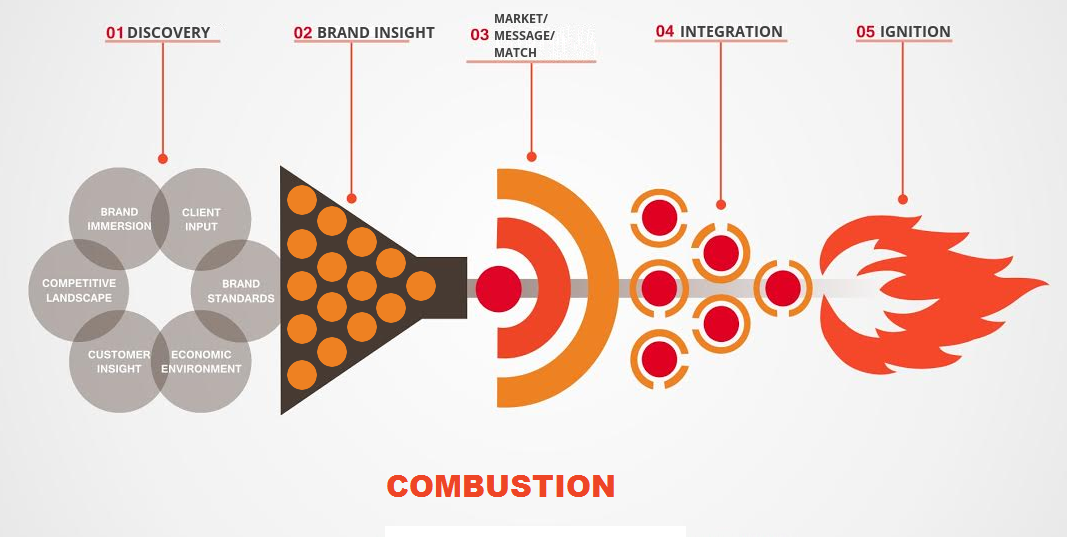 01 DISCOVERY

02 BRAND INSIGHT

03 MARKET/ MESSAGE/ MATCH

04 INTEGRATION

05 IGNITION

BRAND IMMERSION

CLIENT INPUT

COMPETITIVE LANDSCAPE

BRAND STANDARDS

CUSTOMER INSIGHT

ECONOMIC ENVIRONMENT

COMBUSTION